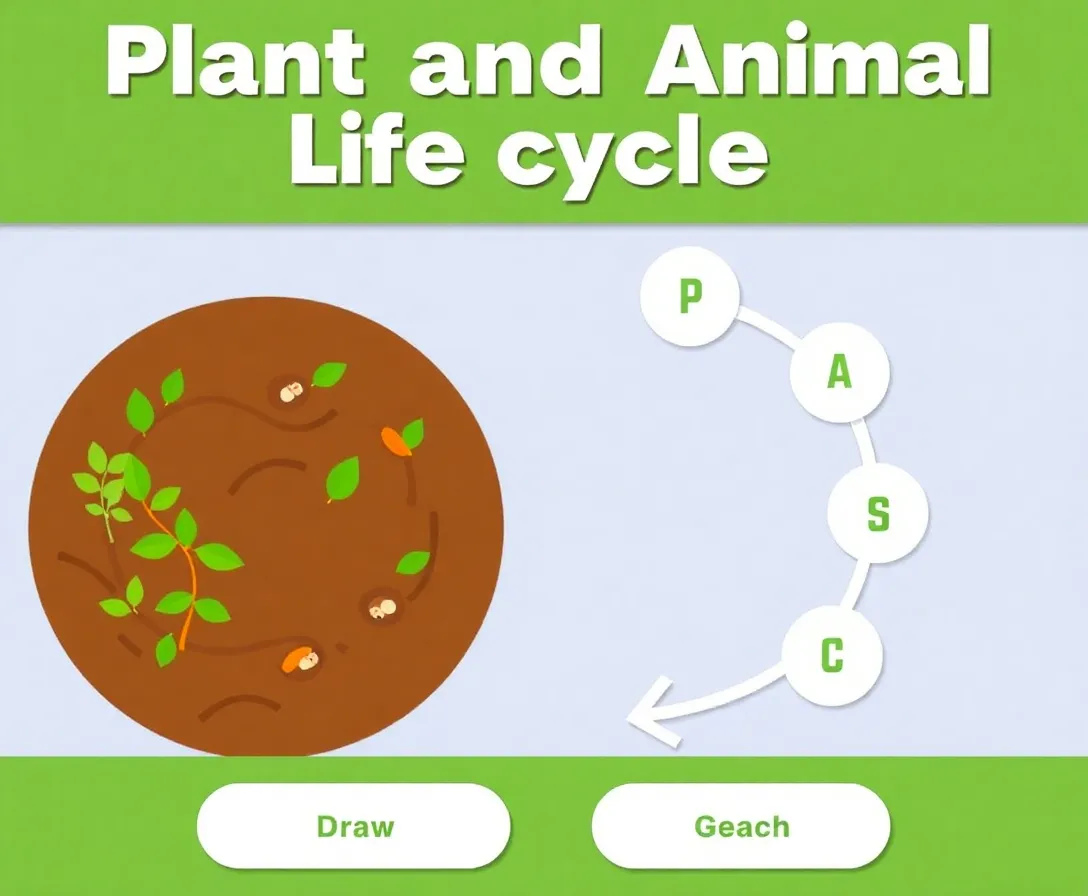 Plant and Animal Life cycle

P

A

S

C

Draw

Geach